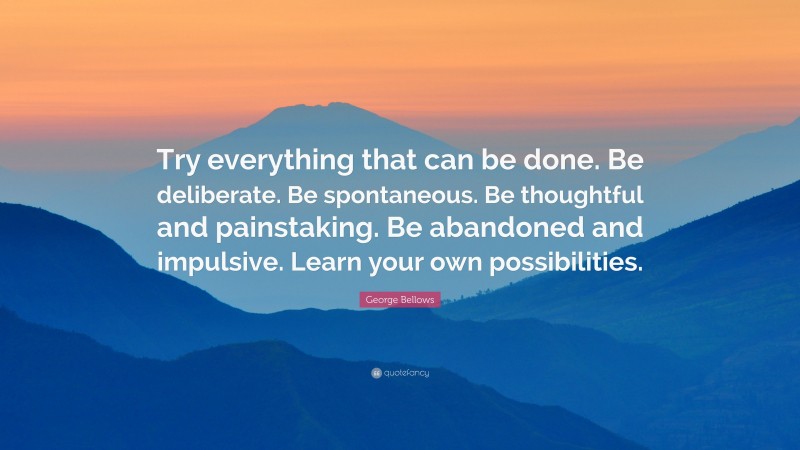 Try everything that can be done. Be deliberate. Be spontaneous. Be thoughtful and painstaking. Be abandoned and impulsive. Learn your own possibilities.

George Bellows

quotefancy